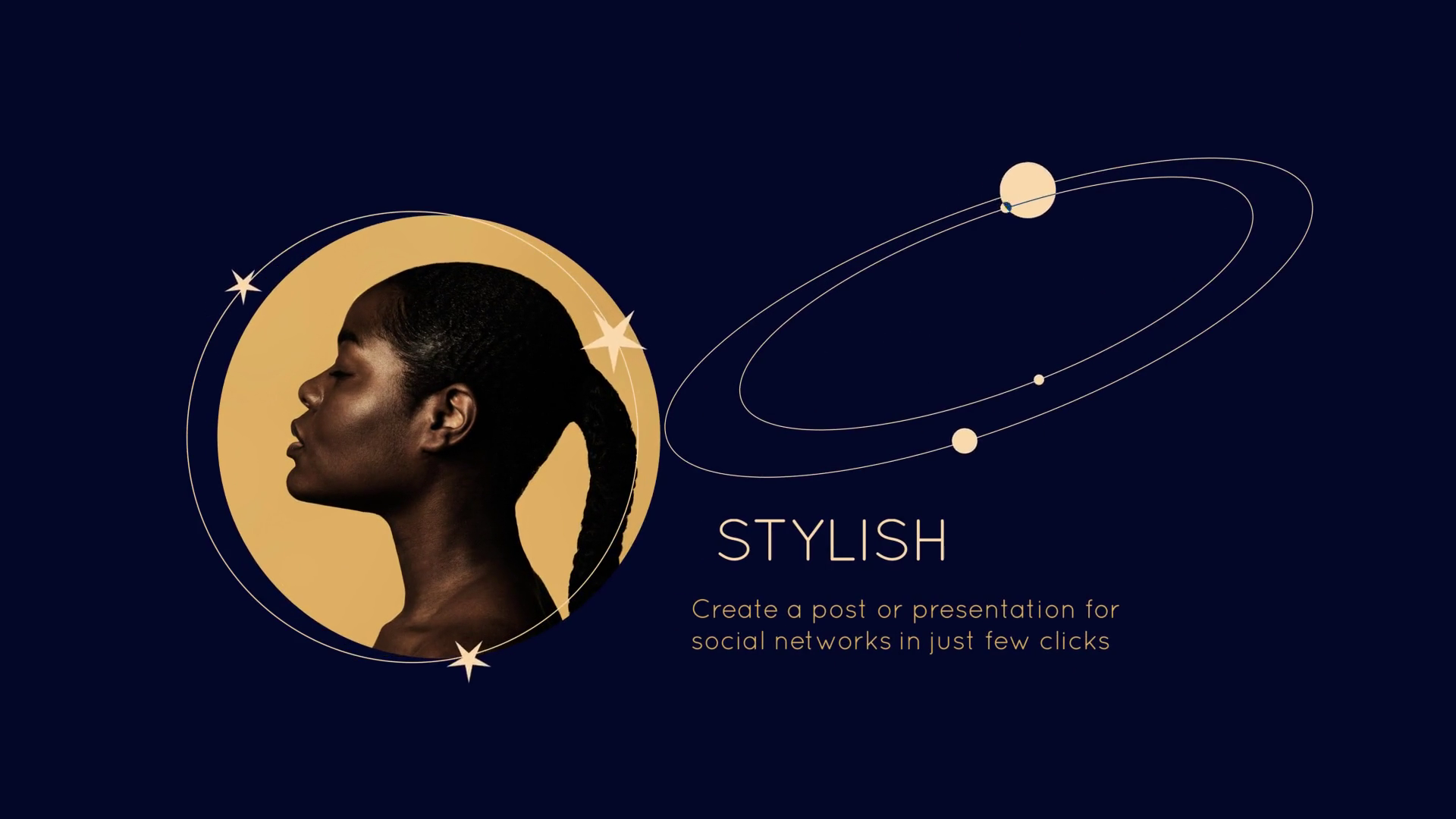 STYLISH

Create a post or presentation for social networks in just few clicks